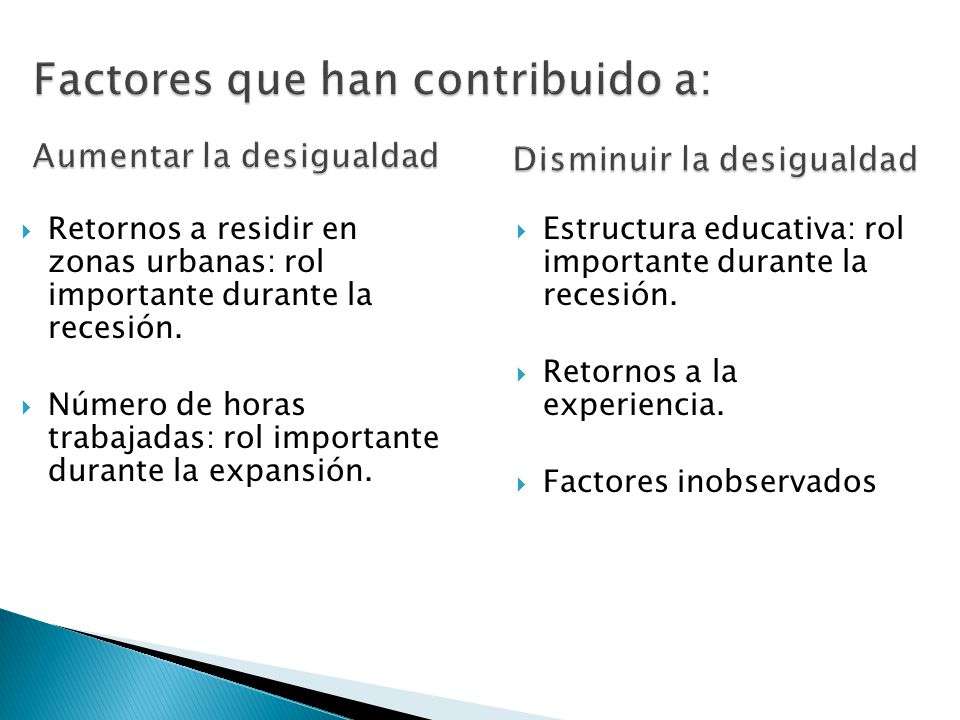 Factores que han contribuido a:

Aumentar la desigualdad

Retornos a residir en zonas urbanas: rol importante durante la recesión.

Número de horas trabajadas: rol importante durante la expansión.

Disminuir la desigualdad

Estructura educativa: rol importante durante la recesión.

Retornos a la experiencia.

Factores inobservados